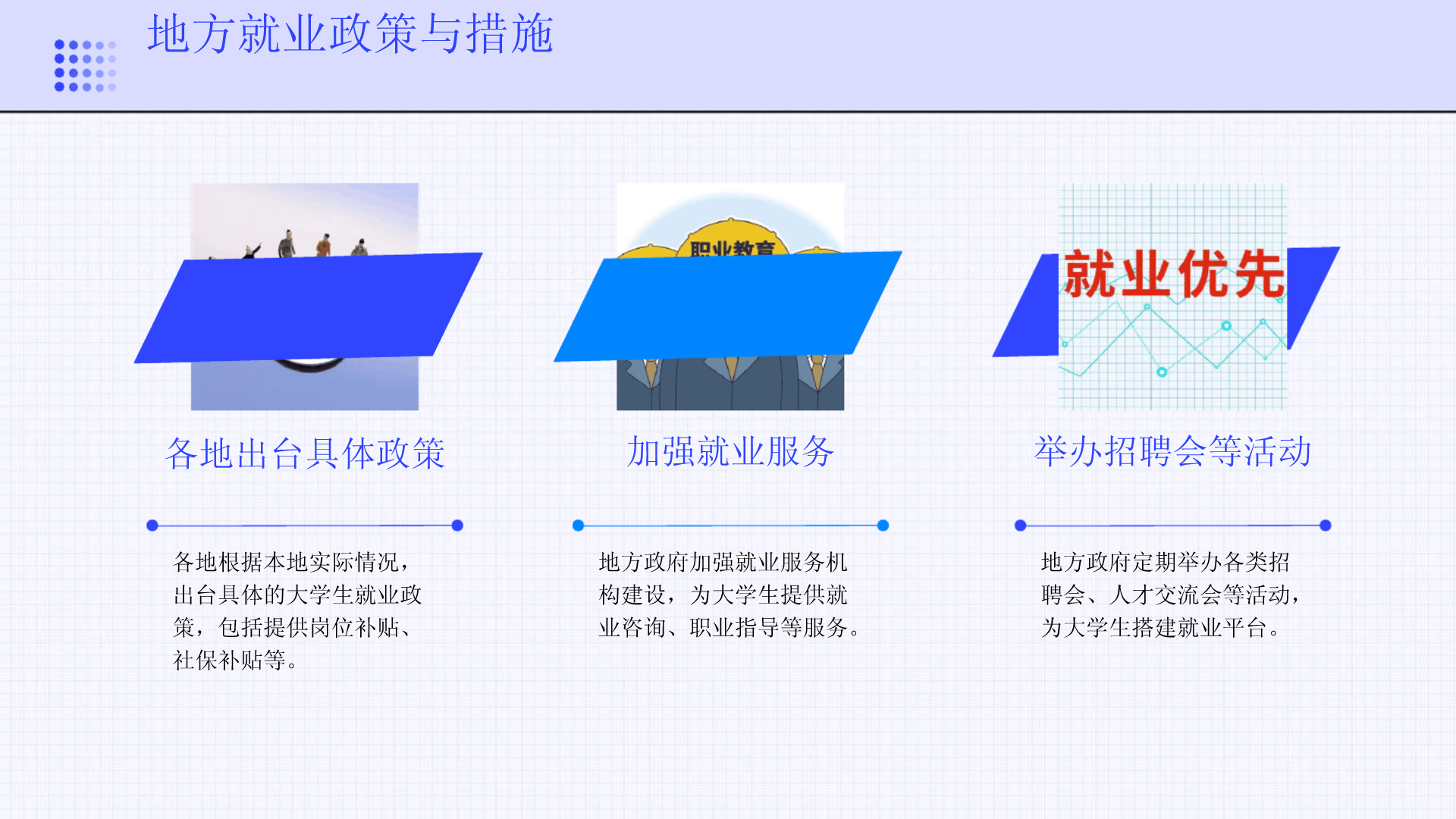 地方就业政策与措施

职业教育

就业优先

各地出台具体政策

各地根据本地实际情况，出台具体的大学生就业政策，包括提供岗位补贴、社保补贴等。

加强就业服务

地方政府加强就业服务机构建设，为大学生提供就业咨询、职业指导等服务。

举办招聘会等活动

地方政府定期举办各类招聘会、人才交流会等活动，为大学生搭建就业平台。